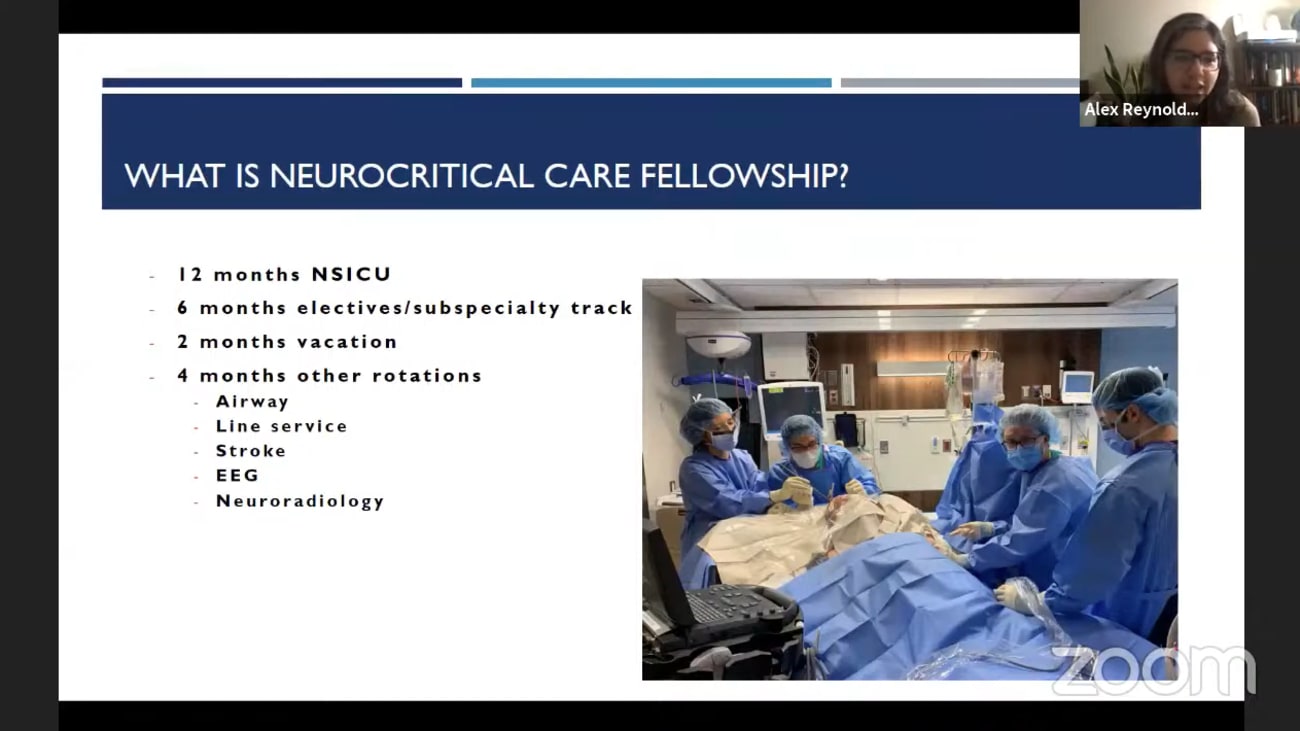 Alex Reynold...

WHAT IS NEUROCRITICAL CARE FELLOWSHIP?

- 12 months NSICU
- 6 months electives/subspecialty track
- 2 months vacation
- 4 months other rotations
  - Airway
  - Line service
  - Stroke
  - EEG
  - Neuroradiology

zoom